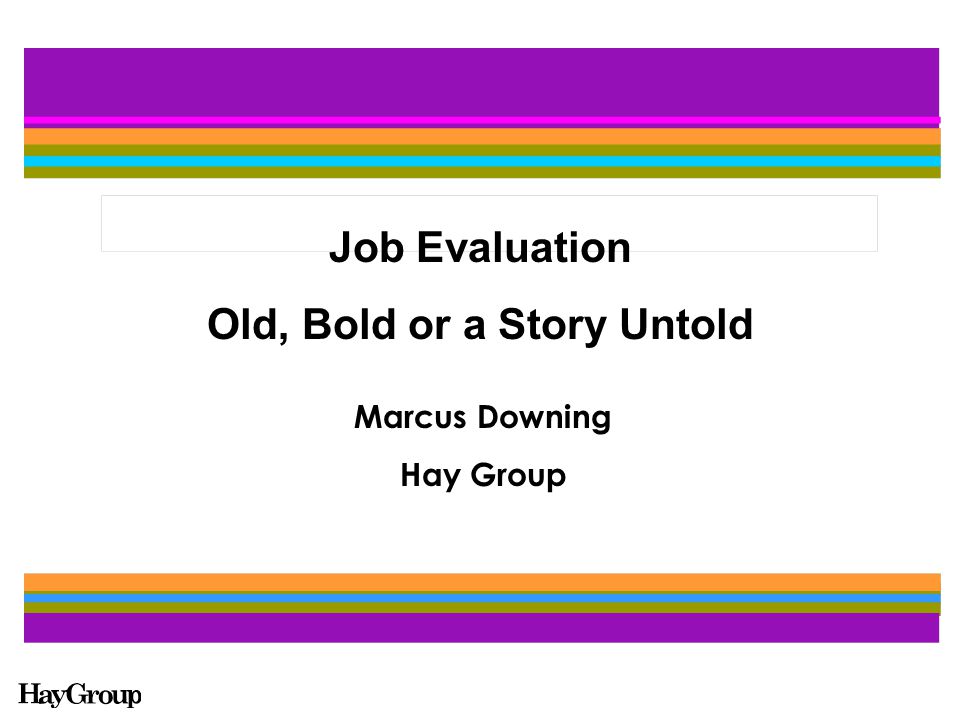 Job Evaluation

Old, Bold or a Story Untold

Marcus Downing

Hay Group

HayGroup